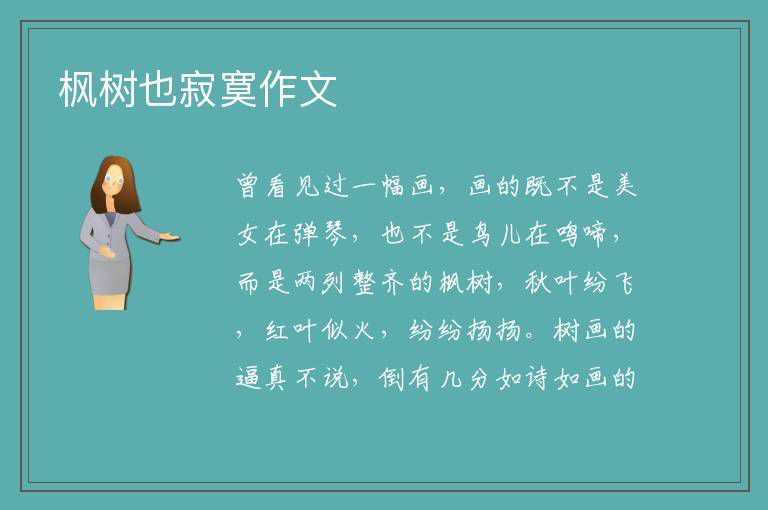 枫树也寂寞作文

曾看见过一幅画，画的既不是美女在弹琴，也不是鸟儿在鸣啼，而是两列整齐的枫树，秋叶纷飞，红叶似火，纷纷扬扬。树画的逼真不说，倒有几分如诗如画的